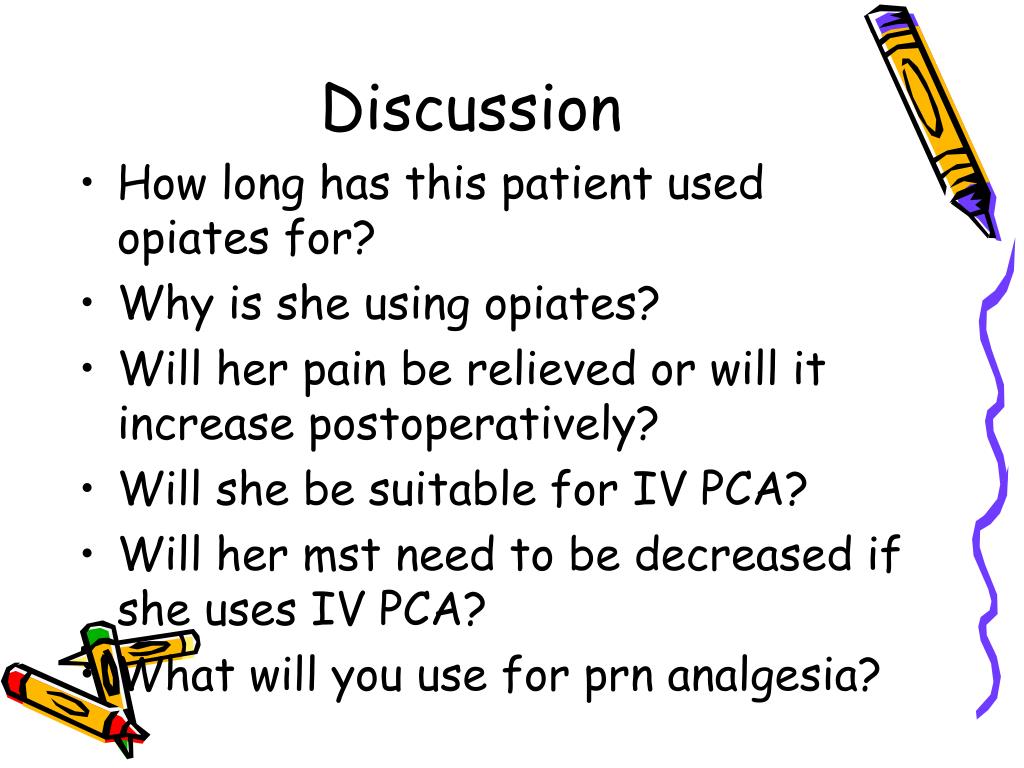 Discussion

• How long has this patient used opiates for?
• Why is she using opiates?
• Will her pain be relieved or will it increase postoperatively?
• Will she be suitable for IV PCA?
• Will her mst need to be decreased if she uses IV PCA?
• What will you use for prn analgesia?